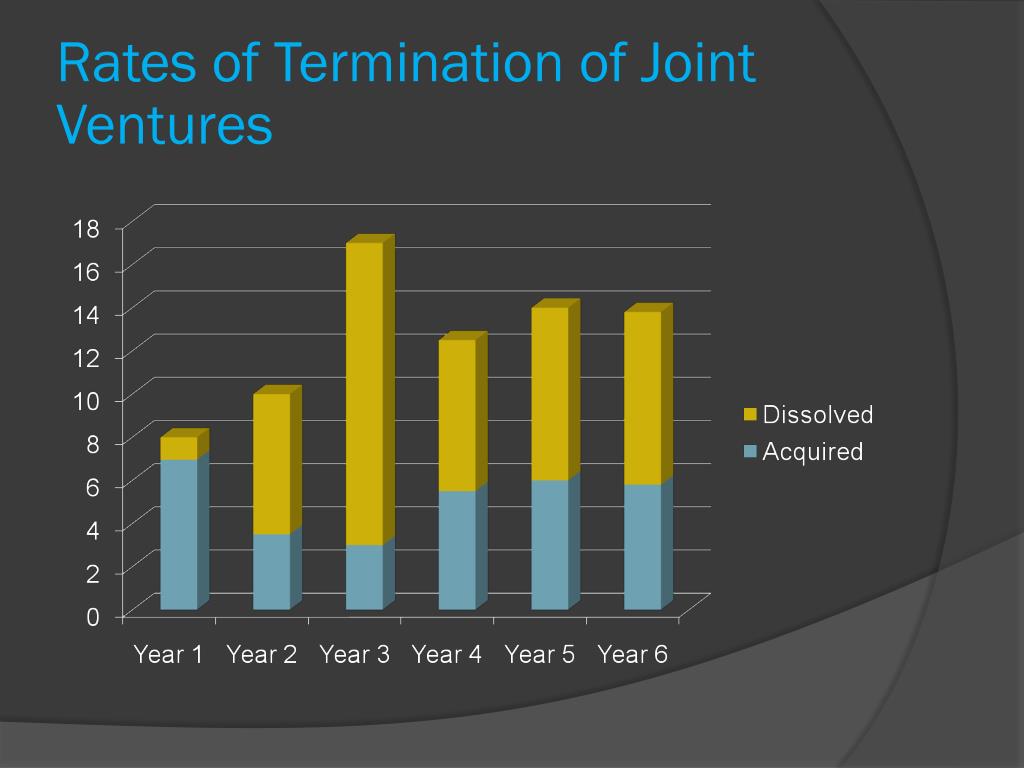 Rates of Termination of Joint Ventures

18
16
14
12
10
8
6
4
2
0

Year 1 Year 2 Year 3 Year 4 Year 5 Year 6

Dissolved
Acquired